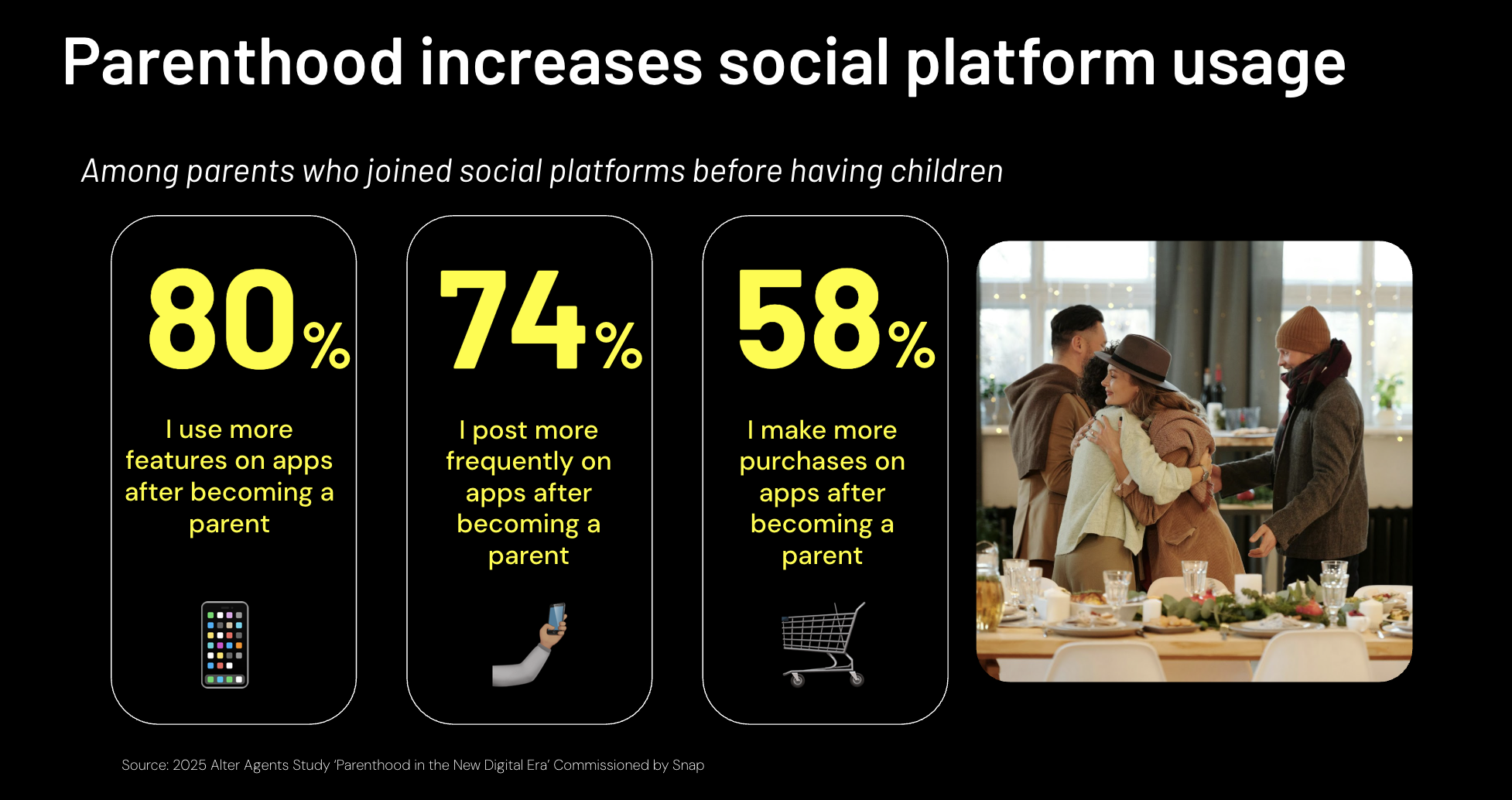 Parenthood increases social platform usage

Among parents who joined social platforms before having children

80%

I use more features on apps after becoming a parent

74%

I post more frequently on apps after becoming a parent

58%

I make more purchases on apps after becoming a parent

Source: 2025 Alter Agents Study 'Parenthood in the New Digital Era' Commissioned by Snap